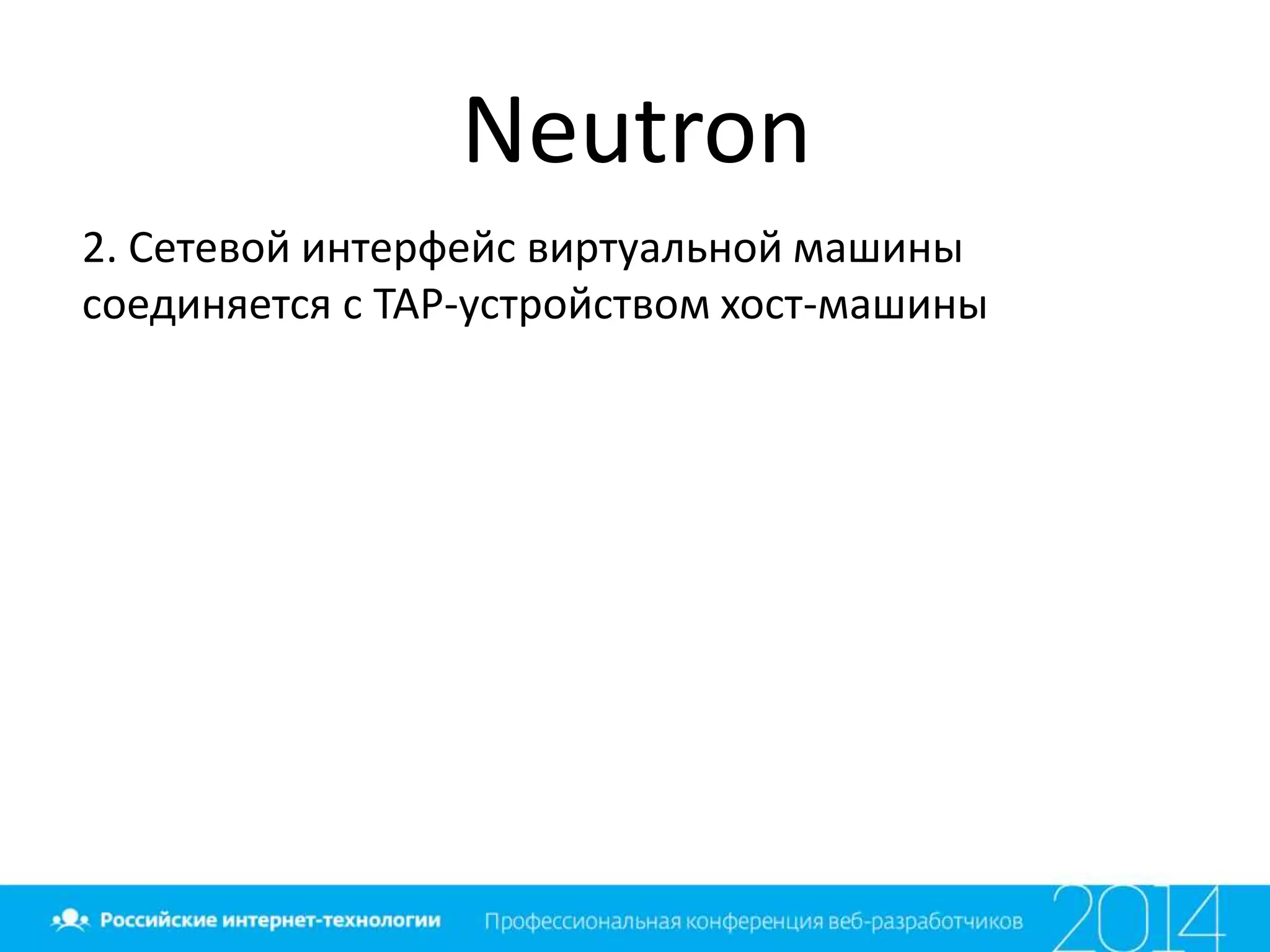 Neutron

2. Сетевой интерфейс виртуальной машины соединяется с TAP-устройством хост-машины

Российские интернет-технологии Профессиональная конференция веб-разработчиков 2014